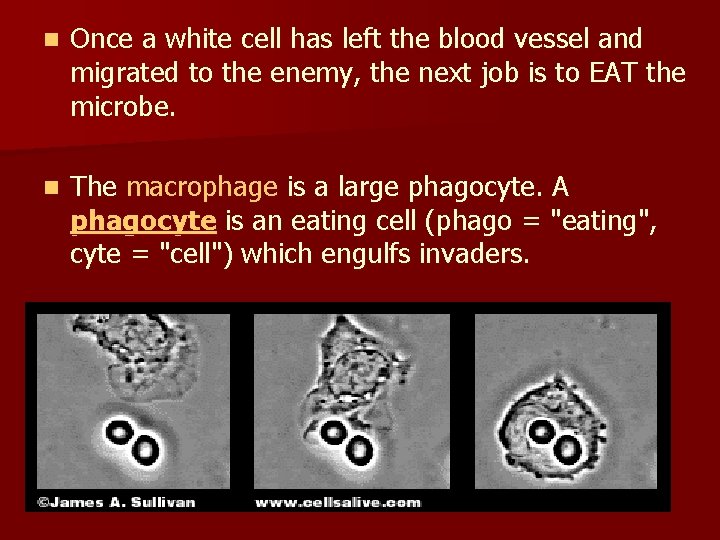 Once a white cell has left the blood vessel and migrated to the enemy, the next job is to EAT the microbe.

The macrophage is a large phagocyte. A phagocyte is an eating cell (phago = "eating", cyte = "cell") which engulfs invaders.

©James A. Sullivan www.cellsalive.com